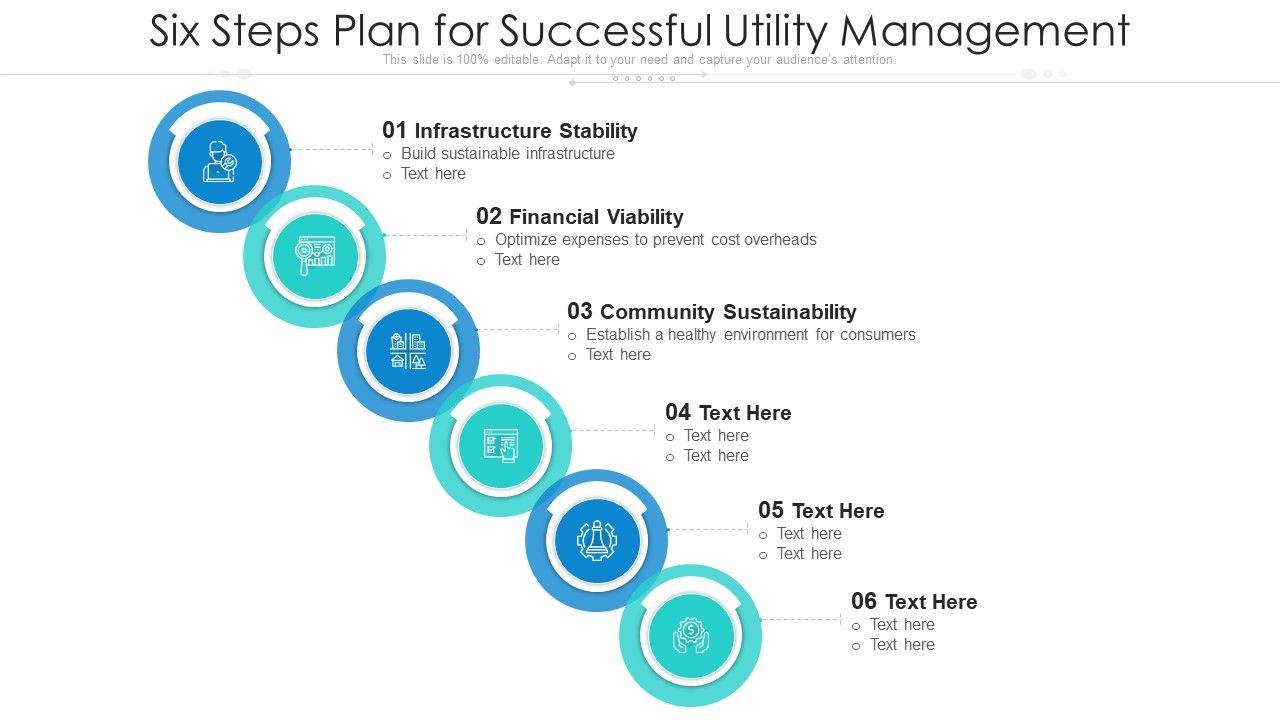 Six Steps Plan for Successful Utility Management

This slide is 100% editable. Adapt it to your need and capture your audience's attention.

01 Infrastructure Stability
o Build sustainable infrastructure
o Text here

02 Financial Viability
o Optimize expenses to prevent cost overheads
o Text here

03 Community Sustainability
o Establish a healthy environment for consumers
o Text here

04 Text Here
o Text here
o Text here

05 Text Here
o Text here
o Text here

06 Text Here
o Text here
o Text here